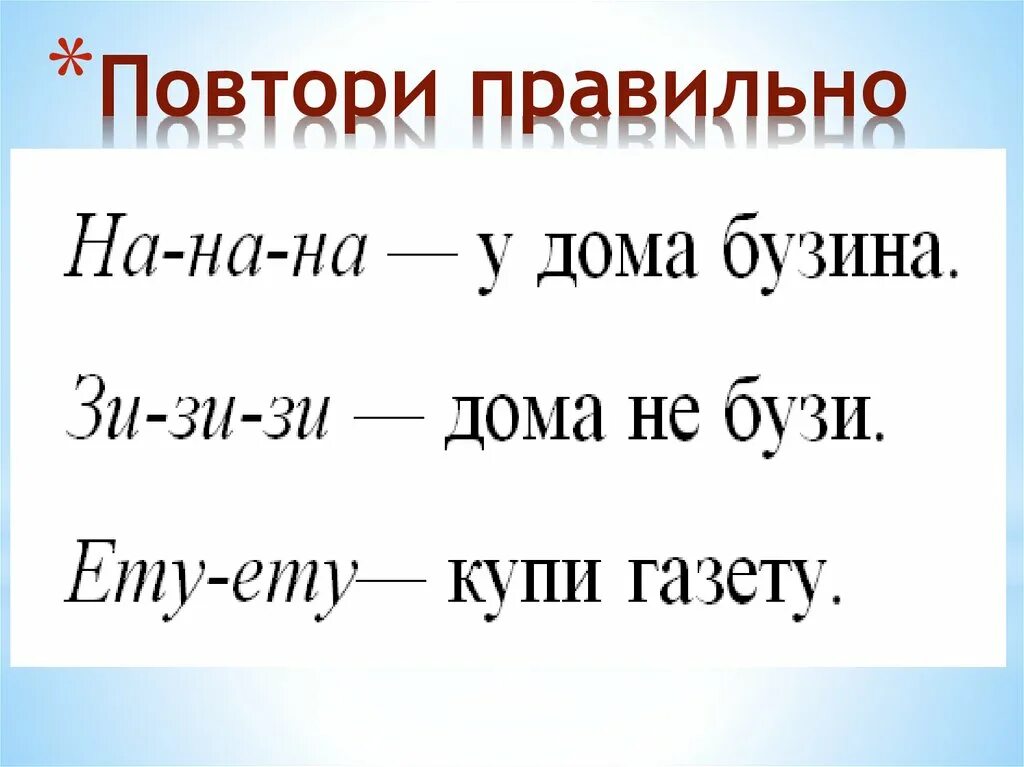 *Повтори правильно

На-на-на — у дома бузина.

Зи-зи-зи — дома не бузи.

Ету-ету— купи газету.